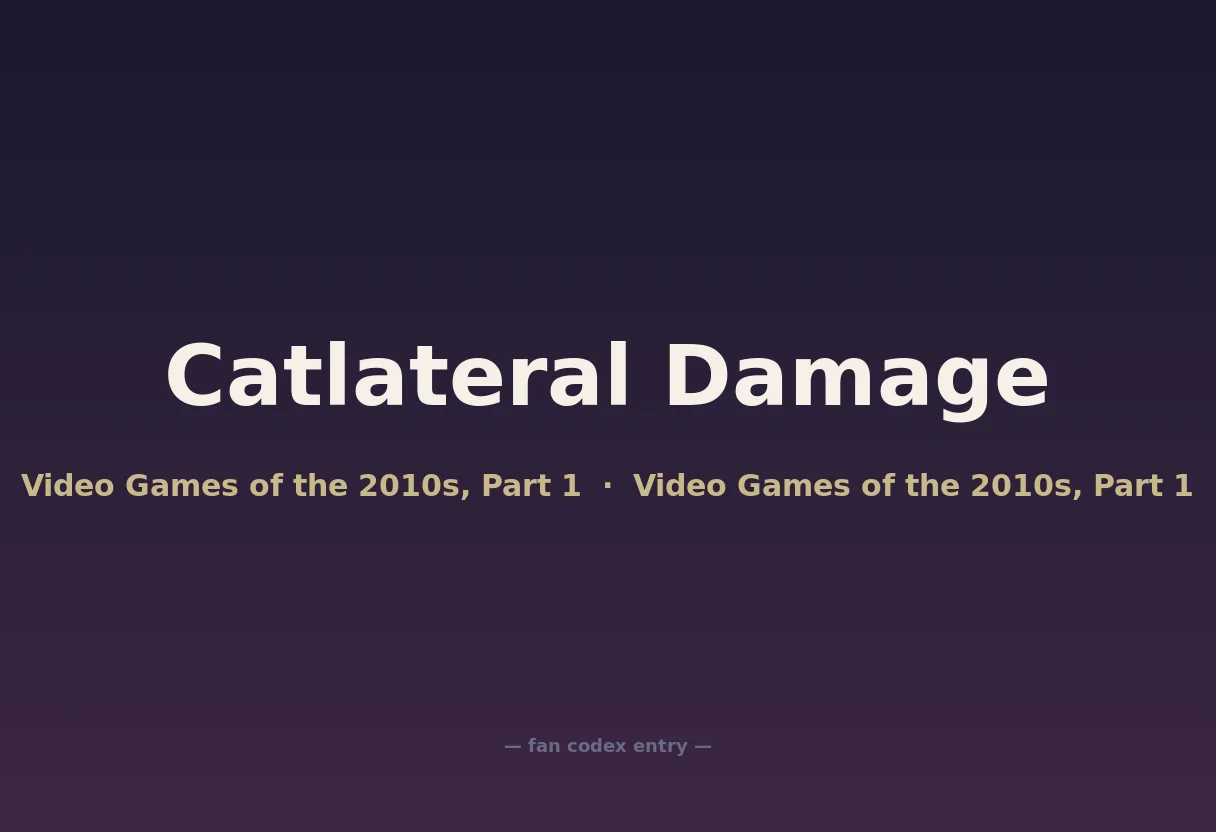 Catlateral Damage

Video Games of the 2010s, Part 1 · Video Games of the 2010s, Part 1

— fan codex entry —